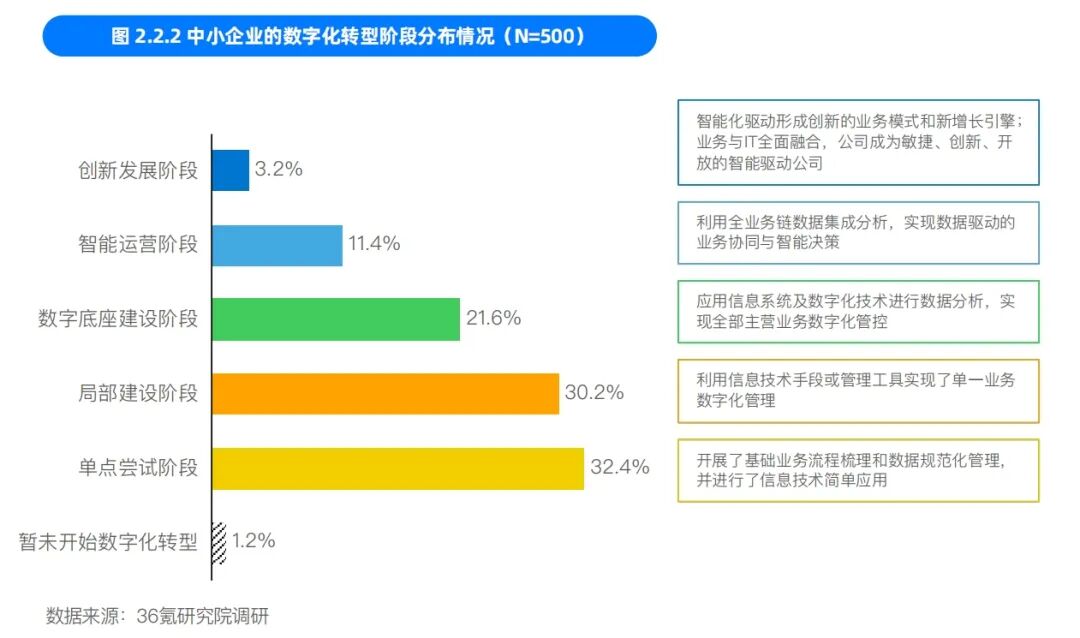 图 2.2.2 中小企业的数字化转型阶段分布情况（N=500）

创新发展阶段 3.2%
智能运营阶段 11.4%
数字底座建设阶段 21.6%
局部建设阶段 30.2%
单点尝试阶段 32.4%
暂未开始数字化转型 1.2%

智能化驱动形成创新的业务模式和新增长引擎；业务与IT全面融合，公司成为敏捷、创新、开放的智能驱动公司

利用全业务链数据集成分析，实现数据驱动的业务协同与智能决策

应用信息系统及数字化技术进行数据分析，实现全部主营业务数字化管控

利用信息技术手段或管理工具实现了单一业务数字化管理

开展了基础业务流程梳理和数据规范化管理，并进行了信息技术简单应用

数据来源：36氪研究院调研